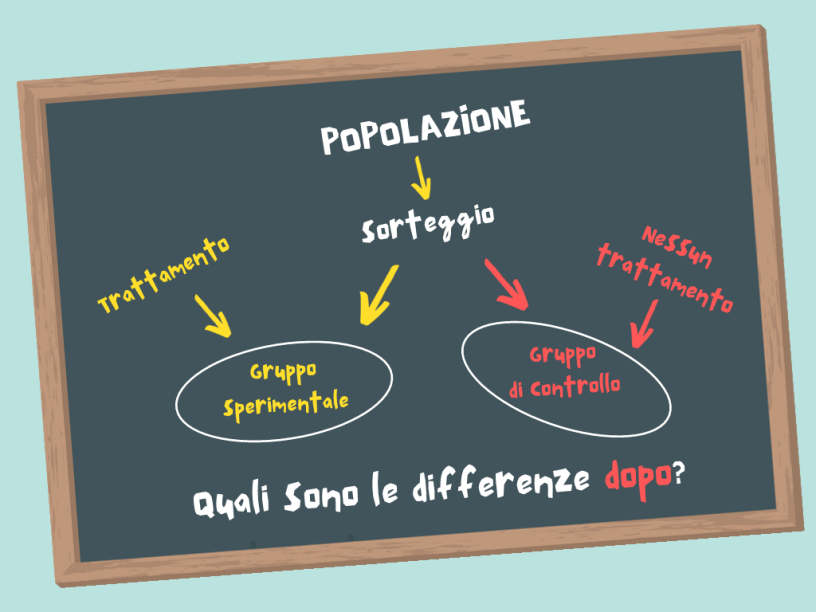 POPOLAZIONE

Sorteggio

Trattamento

Nessun trattamento

Gruppo Sperimentale

Gruppo di Controllo

Quali Sono le differenze dopo?